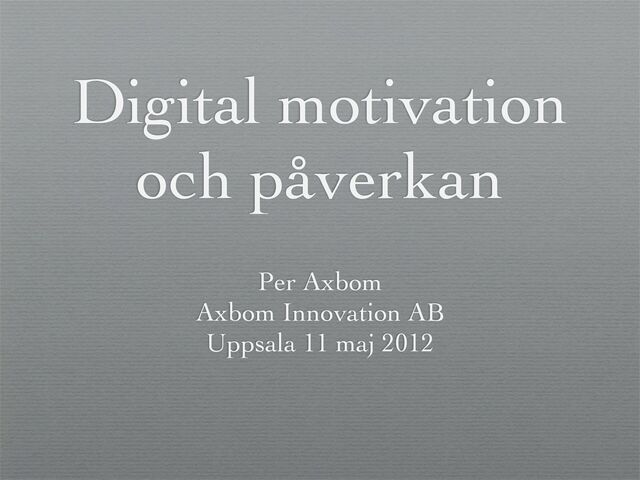 Digital motivation och påverkan

Per Axbom
Axbom Innovation AB
Uppsala 11 maj 2012